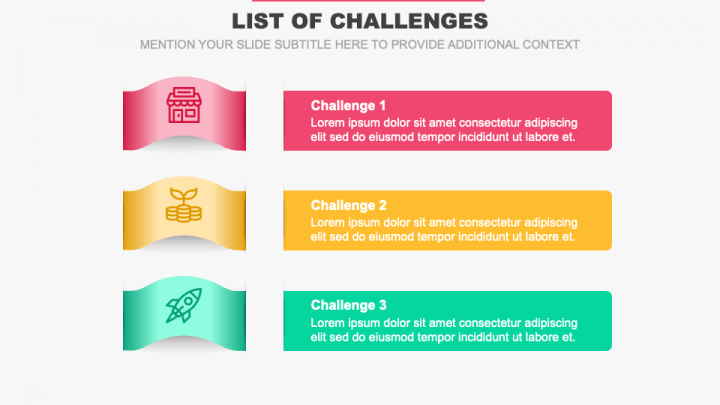 LIST OF CHALLENGES

MENTION YOUR SLIDE SUBTITLE HERE TO PROVIDE ADDITIONAL CONTEXT

Challenge 1
Lorem ipsum dolor sit amet consectetur adipiscing elit sed do eiusmod tempor incididunt ut labore et.

Challenge 2
Lorem ipsum dolor sit amet consectetur adipiscing elit sed do eiusmod tempor incididunt ut labore et.

Challenge 3
Lorem ipsum dolor sit amet consectetur adipiscing elit sed do eiusmod tempor incididunt ut labore et.